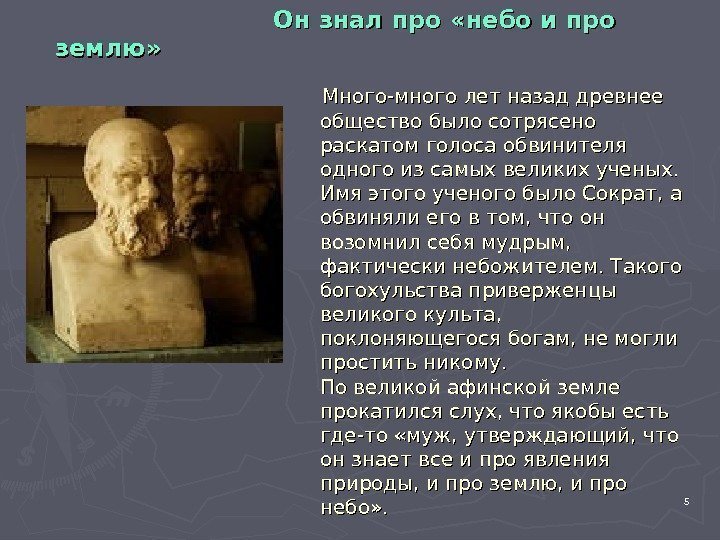 Он знал про «небо и про землю»

Много-много лет назад древнее общество было сотрясено раскатом голоса обвинителя одного из самых великих ученых. Имя этого ученого было Сократ, а обвиняли его в том, что он возомнил себя мудрым, фактически небожителем. Такого богохульства приверженцы великого культа, поклоняющегося богам, не могли простить никому.
По великой афинской земле прокатился слух, что якобы есть где-то «муж, утверждающий, что он знает все и про явления природы, и про землю, и про небо».

5